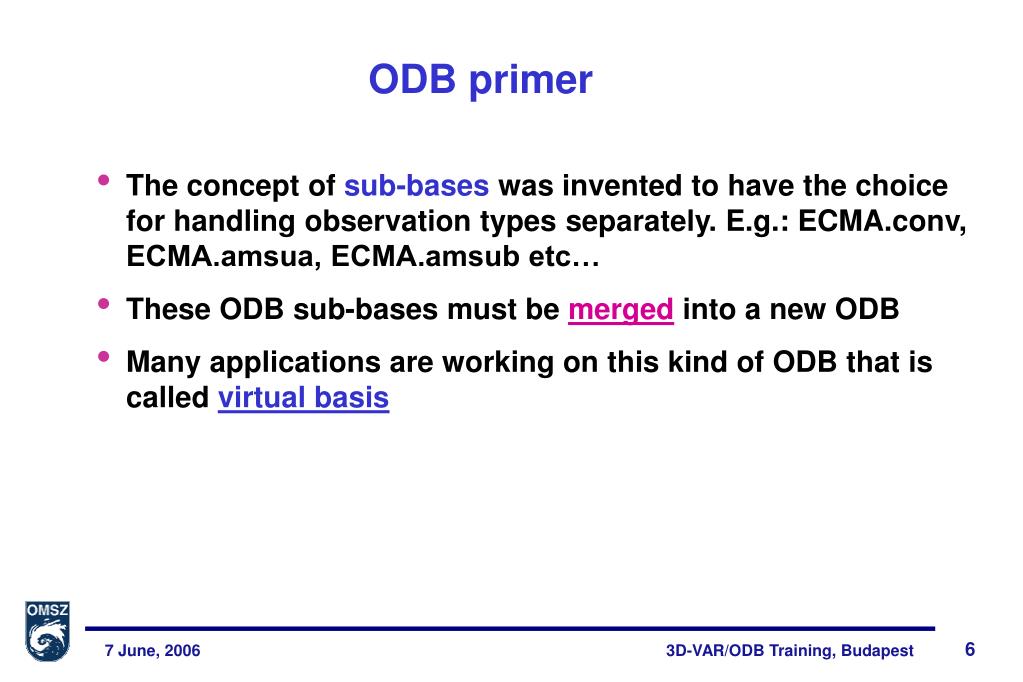 ODB primer

• The concept of sub-bases was invented to have the choice for handling observation types separately. E.g.: ECMA.conv, ECMA.amsua, ECMA.amsub etc…

• These ODB sub-bases must be merged into a new ODB

• Many applications are working on this kind of ODB that is called virtual basis

OMSZ

7 June, 2006

3D-VAR/ODB Training, Budapest

6